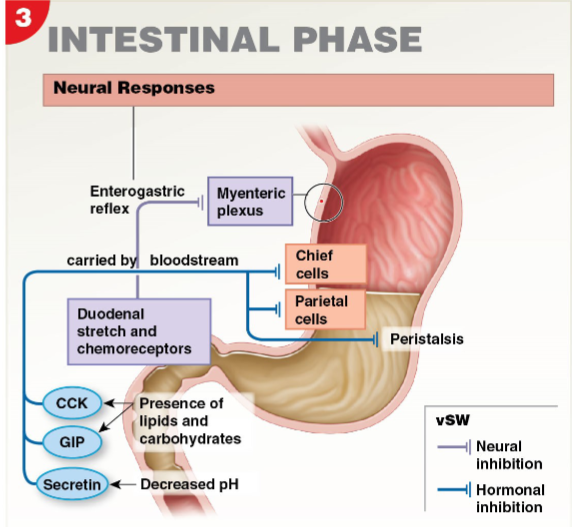 3
INTESTINAL PHASE

Neural Responses

Enterogastric reflex

Myenteric plexus

carried by bloodstream

Chief cells

Parietal cells

Duodenal stretch and chemoreceptors

Peristalsis

CCK

GIP

Secretin

Presence of lipids and carbohydrates

Decreased pH

vSW

Neural inhibition

Hormonal inhibition